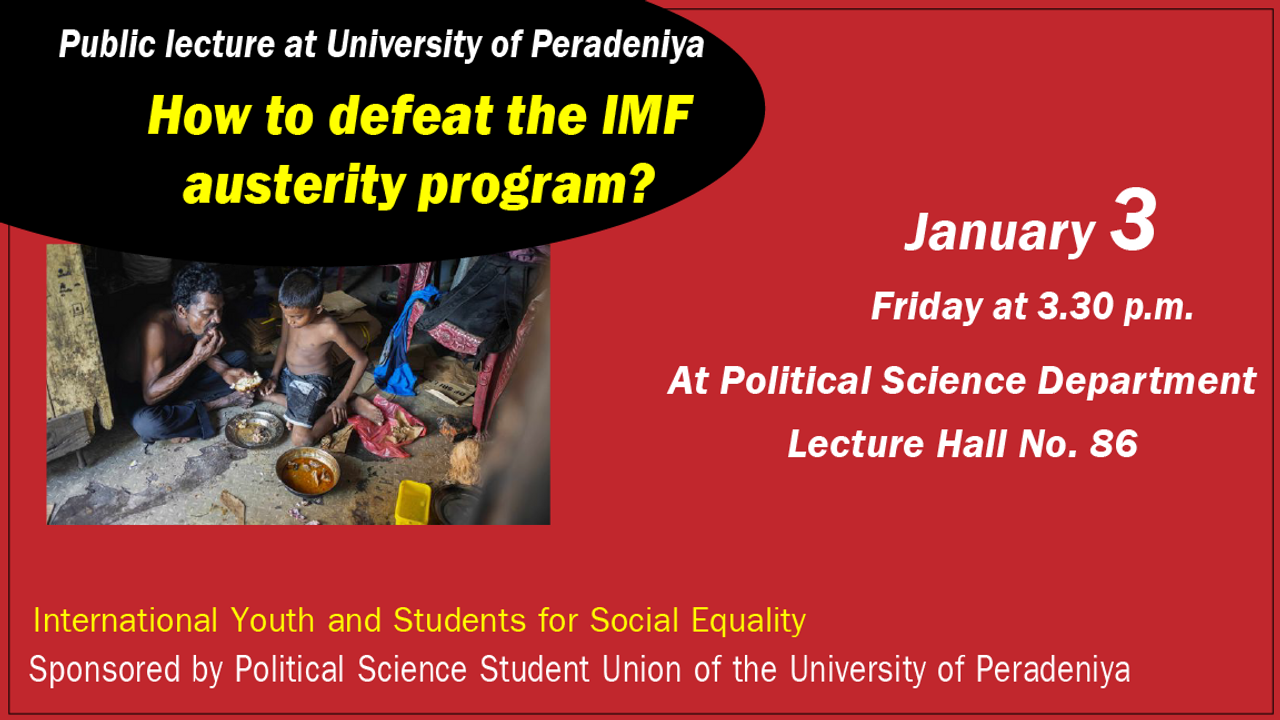 Public lecture at University of Peradeniya

How to defeat the IMF austerity program?

January 3

Friday at 3.30 p.m.

At Political Science Department

Lecture Hall No. 86

International Youth and Students for Social Equality

Sponsored by Political Science Student Union of the University of Peradeniya